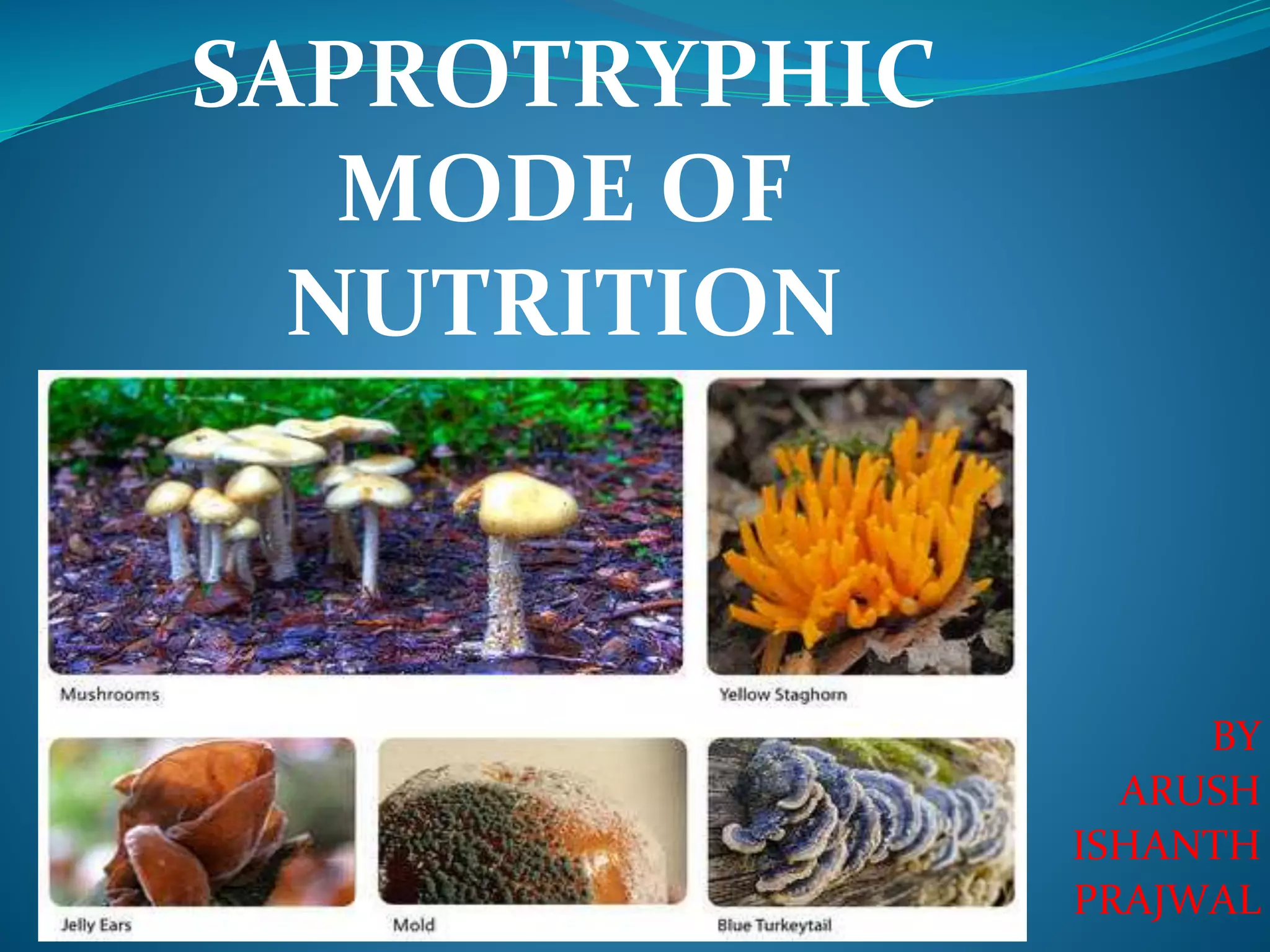 SAPROTRYPHIC MODE OF NUTRITION

Mushrooms

Yellow Staghorn

Jelly Ears

Mold

Blue Turkeytail

BY
ARUSH
ISHANTH
PRAJWAL